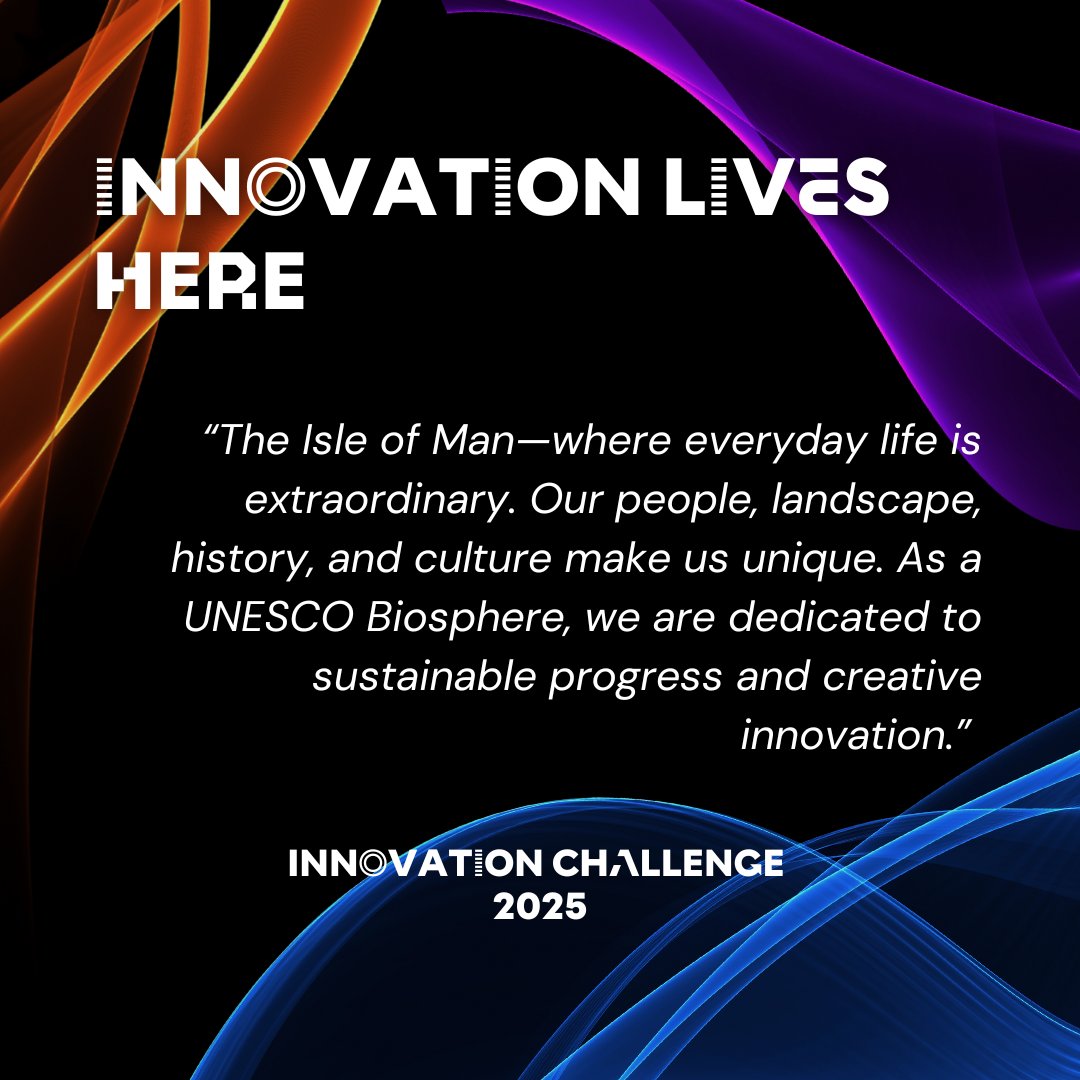 INNOVATION LIVES HERE

“The Isle of Man—where everyday life is extraordinary. Our people, landscape, history, and culture make us unique. As a UNESCO Biosphere, we are dedicated to sustainable progress and creative innovation.”

INNOVATION CHALLENGE 2025